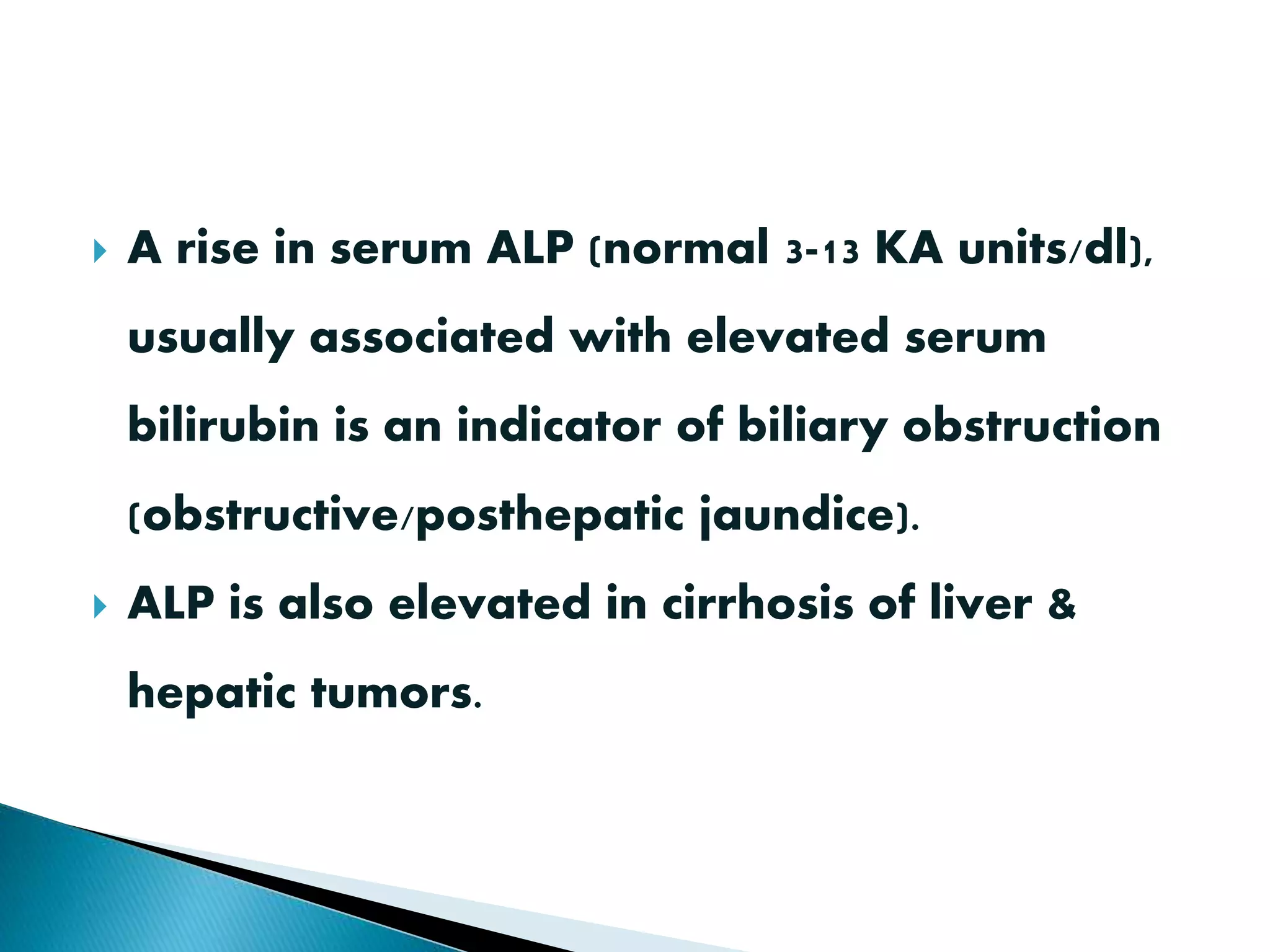 A rise in serum ALP (normal 3-13 KA units/dl), usually associated with elevated serum bilirubin is an indicator of biliary obstruction (obstructive/posthepatic jaundice).

ALP is also elevated in cirrhosis of liver & hepatic tumors.